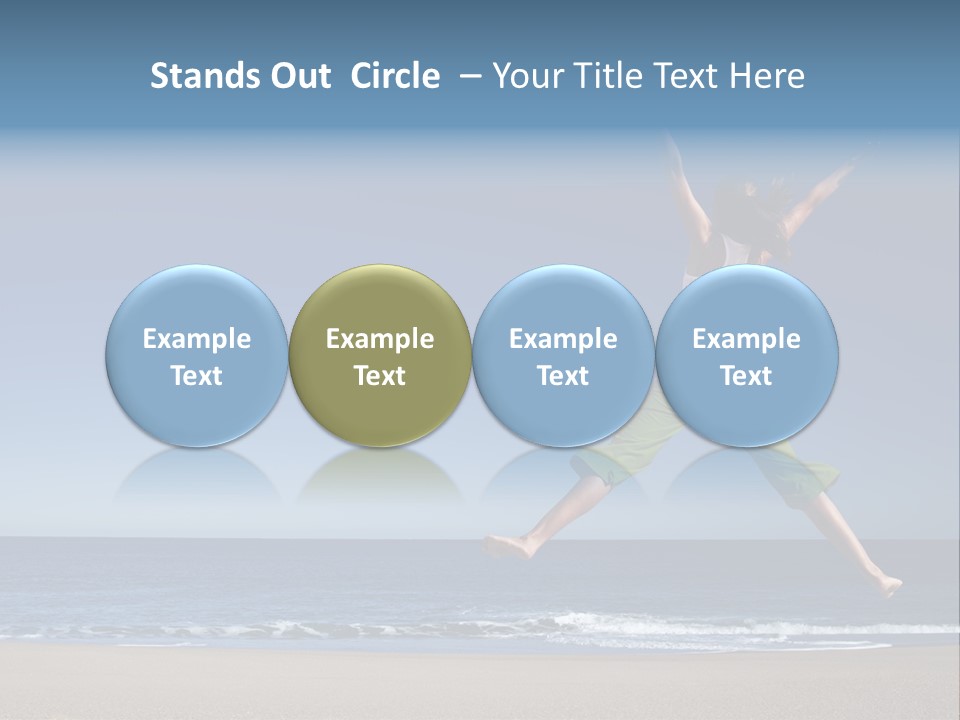 Stands Out Circle – Your Title Text Here

Example Text

Example Text

Example Text

Example Text